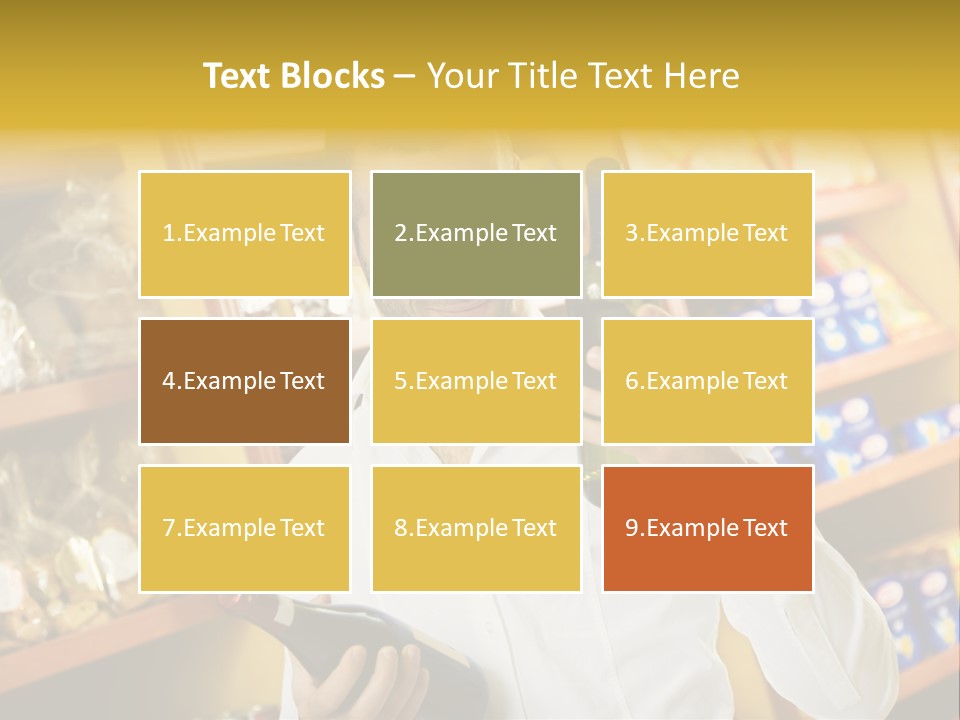 Text Blocks – Your Title Text Here

1.Example Text

2.Example Text

3.Example Text

4.Example Text

5.Example Text

6.Example Text

7.Example Text

8.Example Text

9.Example Text